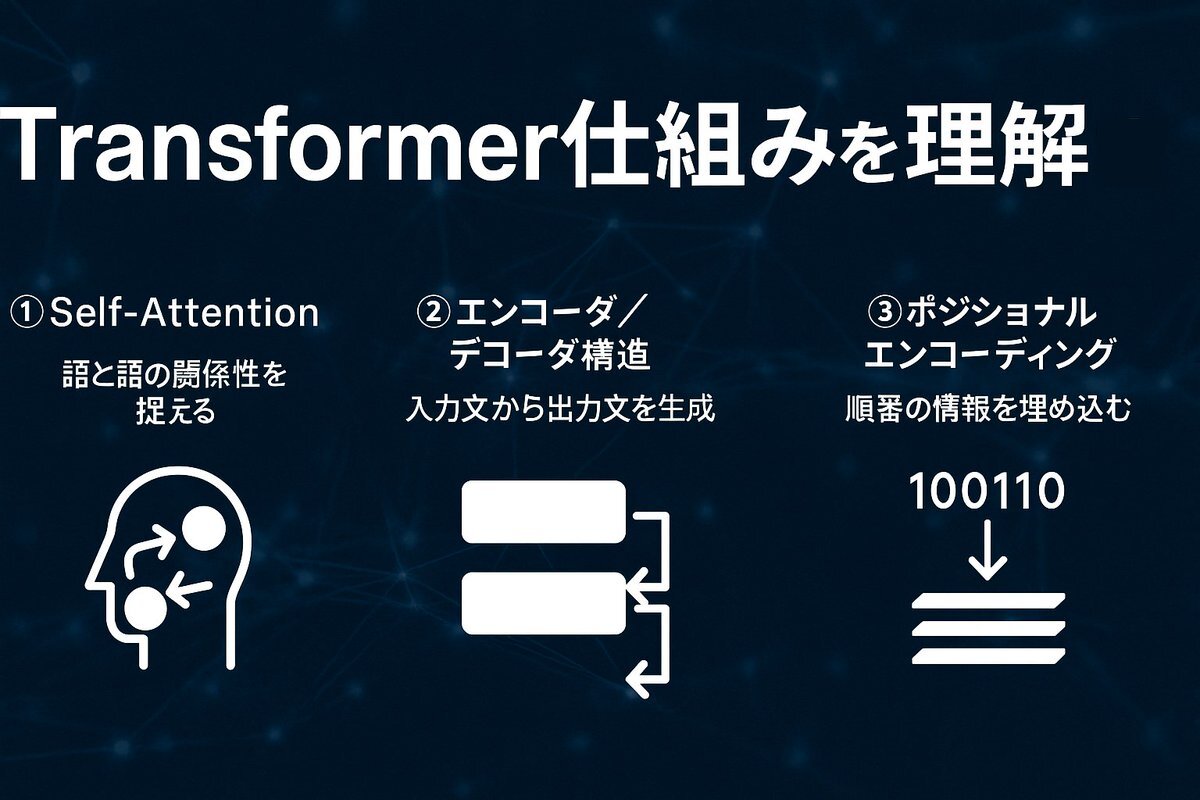 Transformer仕組みを理解

①Self-Attention
語と語の関係性を捉える

②エンコーダ／デコーダ構造
入力文から出力文を生成

③ポジショナルエンコーディング
順番の情報を埋め込む

100110